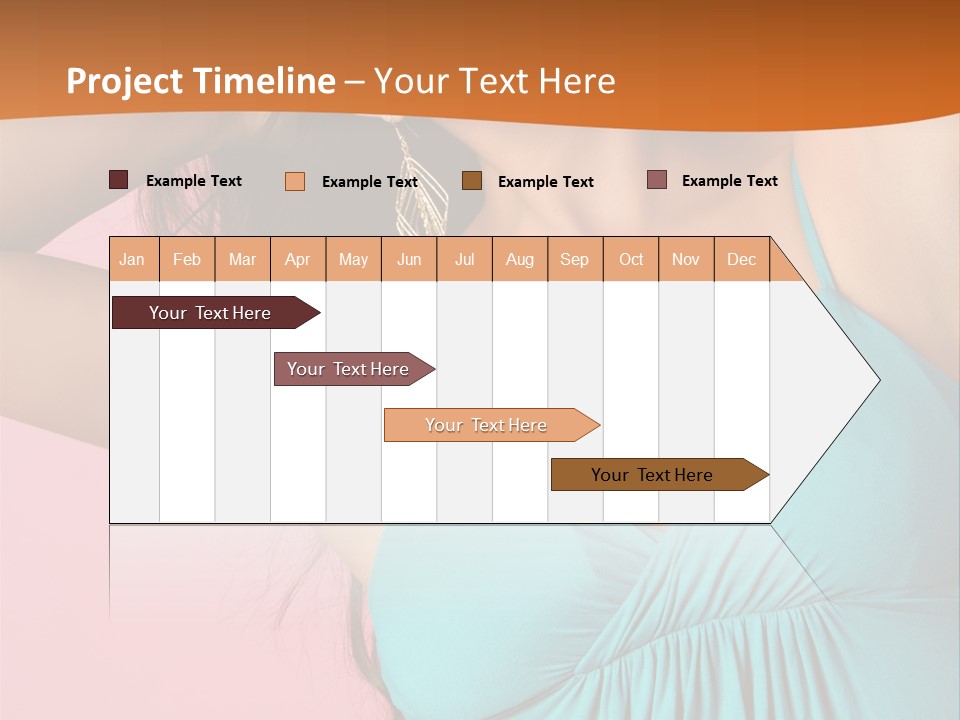 Project Timeline – Your Text Here

Example Text
Example Text
Example Text
Example Text

| Jan | Feb | Mar | Apr | May | Jun | Jul | Aug | Sep | Oct | Nov | Dec |
|---|---|---|---|---|---|---|---|---|---|---|---|

Your Text Here
Your Text Here
Your Text Here
Your Text Here